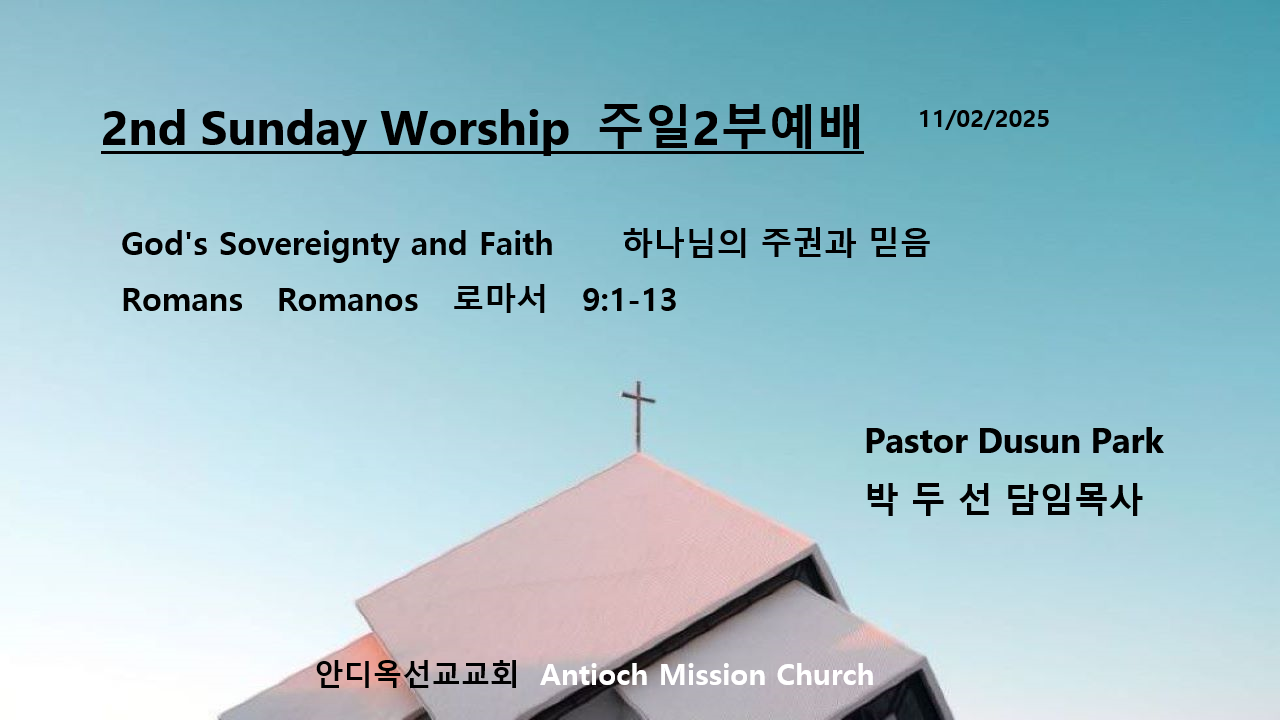 2nd Sunday Worship 주일2부예배 11/02/2025

God's Sovereignty and Faith 하나님의 주권과 믿음

Romans Romanos 로마서 9:1-13

Pastor Dusun Park

박 두 선 담임목사

안디옥선교교회 Antioch Mission Church